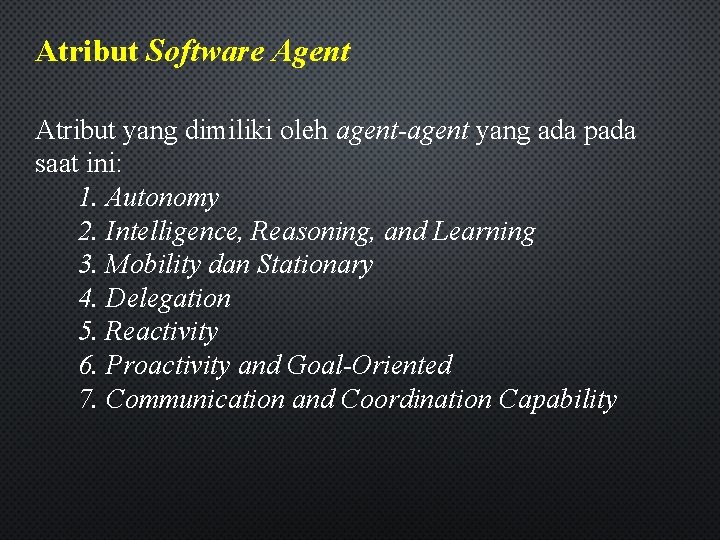 Atribut Software Agent

Atribut yang dimiliki oleh agent-agent yang ada pada saat ini:

1. Autonomy
2. Intelligence, Reasoning, and Learning
3. Mobility dan Stationary
4. Delegation
5. Reactivity
6. Proactivity and Goal-Oriented
7. Communication and Coordination Capability